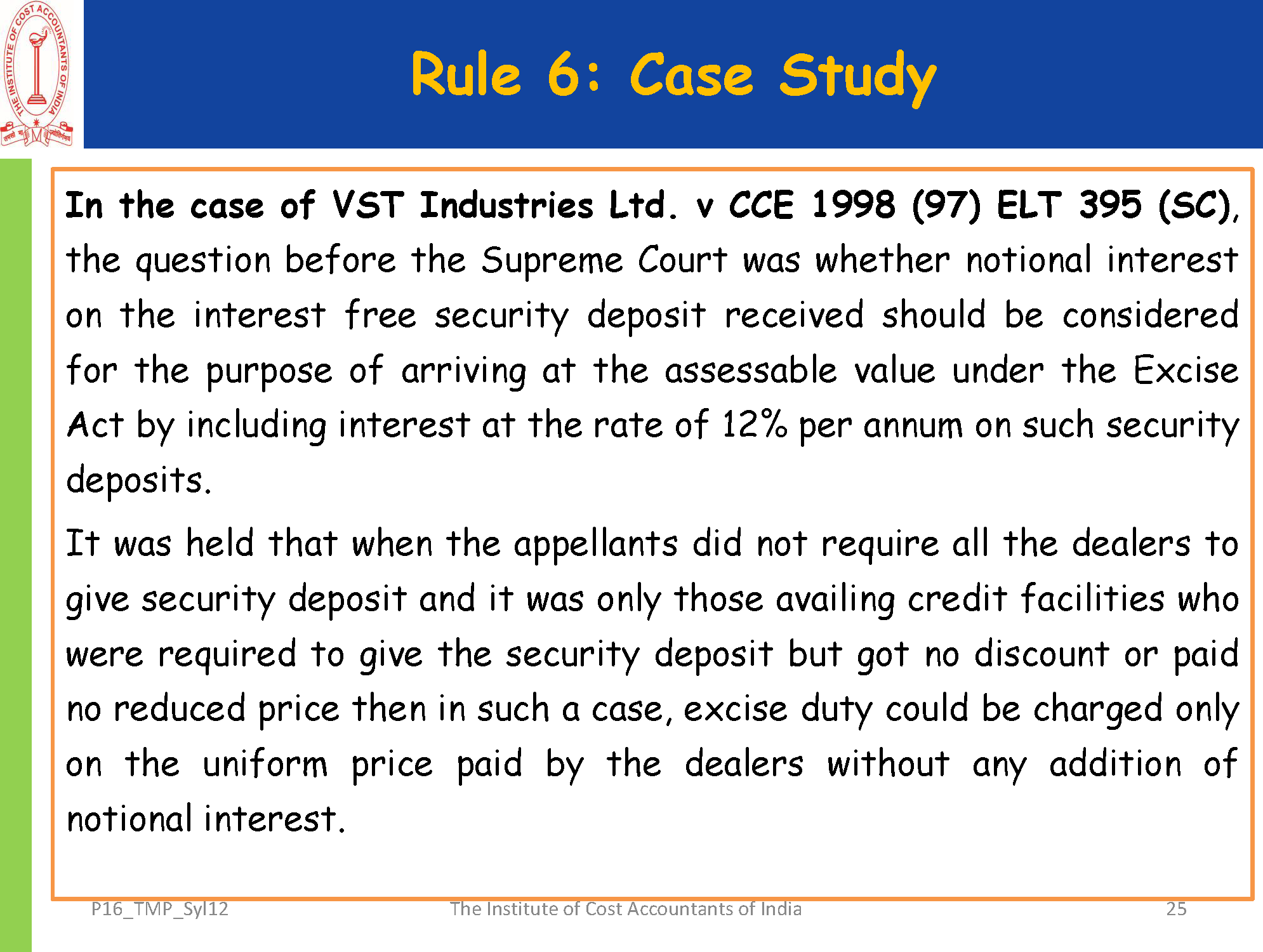 THE INSTITUTE OF COST ACCOUNTANTS OF INDIA

Rule 6: Case Study

In the case of VST Industries Ltd. v CCE 1998 (97) ELT 395 (SC), the question before the Supreme Court was whether notional interest on the interest free security deposit received should be considered for the purpose of arriving at the assessable value under the Excise Act by including interest at the rate of 12% per annum on such security deposits.

It was held that when the appellants did not require all the dealers to give security deposit and it was only those availing credit facilities who were required to give the security deposit but got no discount or paid no reduced price then in such a case, excise duty could be charged only on the uniform price paid by the dealers without any addition of notional interest.

P16_TMP_Syl12 The Institute of Cost Accountants of India 25